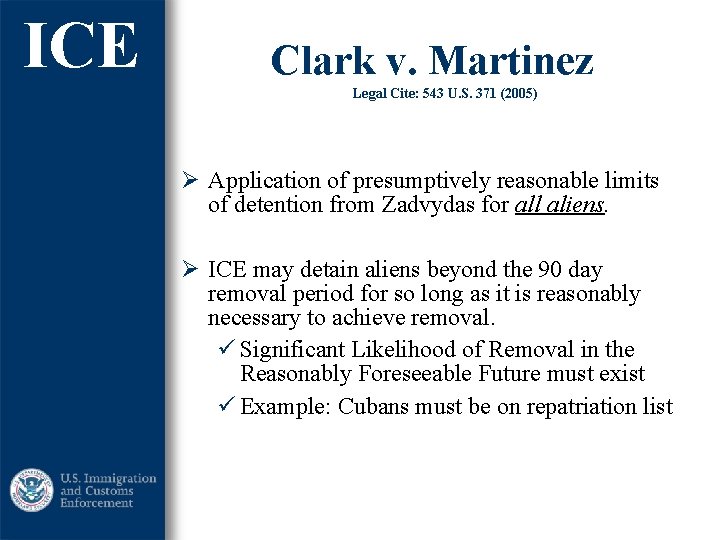 ICE

Clark v. Martinez
Legal Cite: 543 U.S. 371 (2005)

➢ Application of presumptively reasonable limits of detention from Zadvydas for all aliens.

➢ ICE may detain aliens beyond the 90 day removal period for so long as it is reasonably necessary to achieve removal.
✓ Significant Likelihood of Removal in the Reasonably Foreseeable Future must exist
✓ Example: Cubans must be on repatriation list

U.S. Immigration and Customs Enforcement